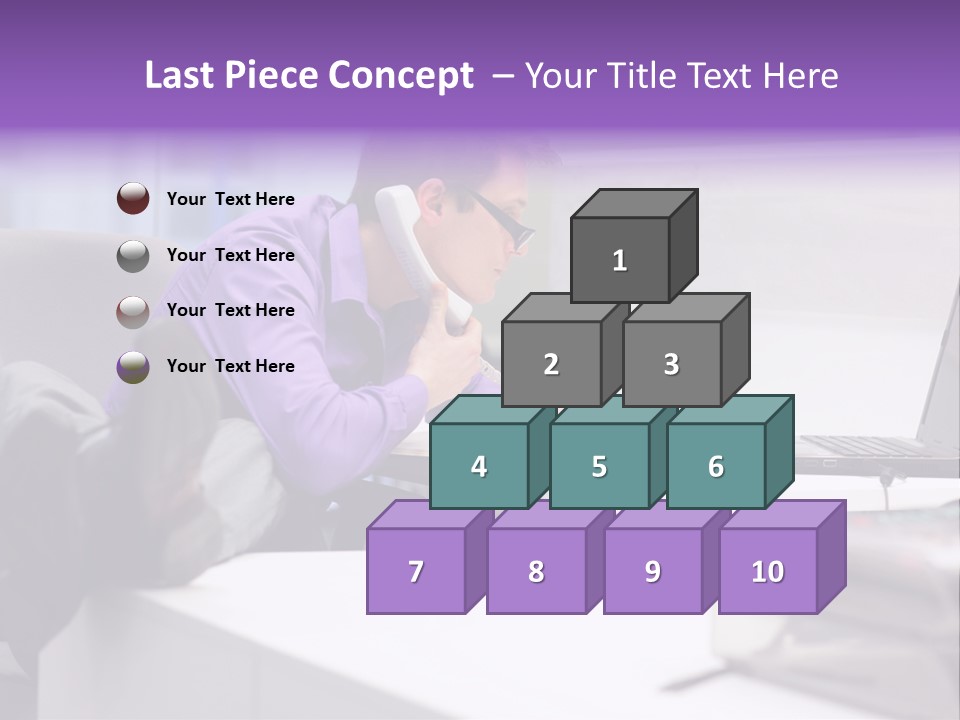 Last Piece Concept – Your Title Text Here

Your Text Here

Your Text Here

Your Text Here

Your Text Here

1

2

3

4

5

6

7

8

9

10